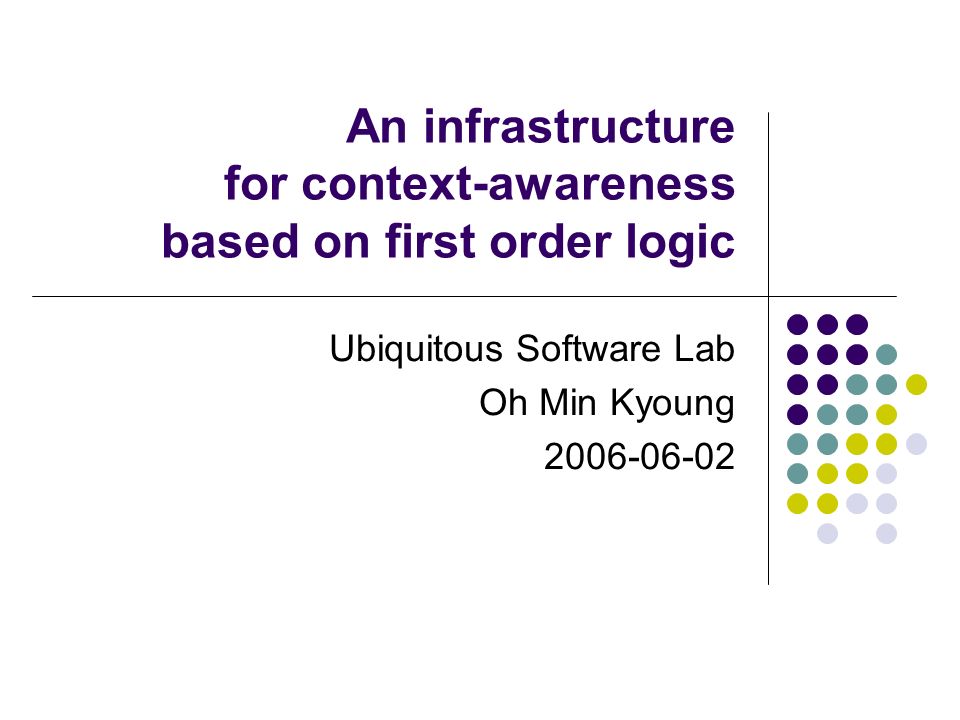 An infrastructure for context-awareness based on first order logic

Ubiquitous Software Lab
Oh Min Kyoung
2006-06-02